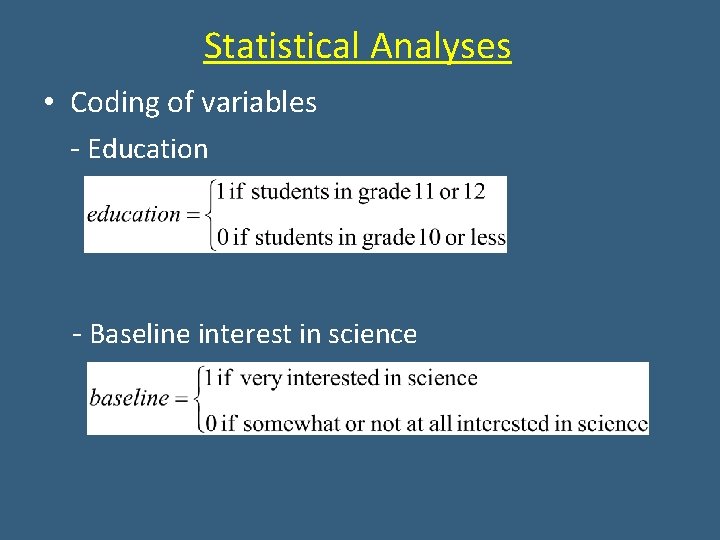 Statistical Analyses

• Coding of variables

- Education

$education = \begin{cases} 1 \text{ if students in grade 11 or 12} \\ 0 \text{ if students in grade 10 or less} \end{cases}$

- Baseline interest in science

$baseline = \begin{cases} 1 \text{ if very interested in science} \\ 0 \text{ if somewhat or not at all interested in science} \end{cases}$